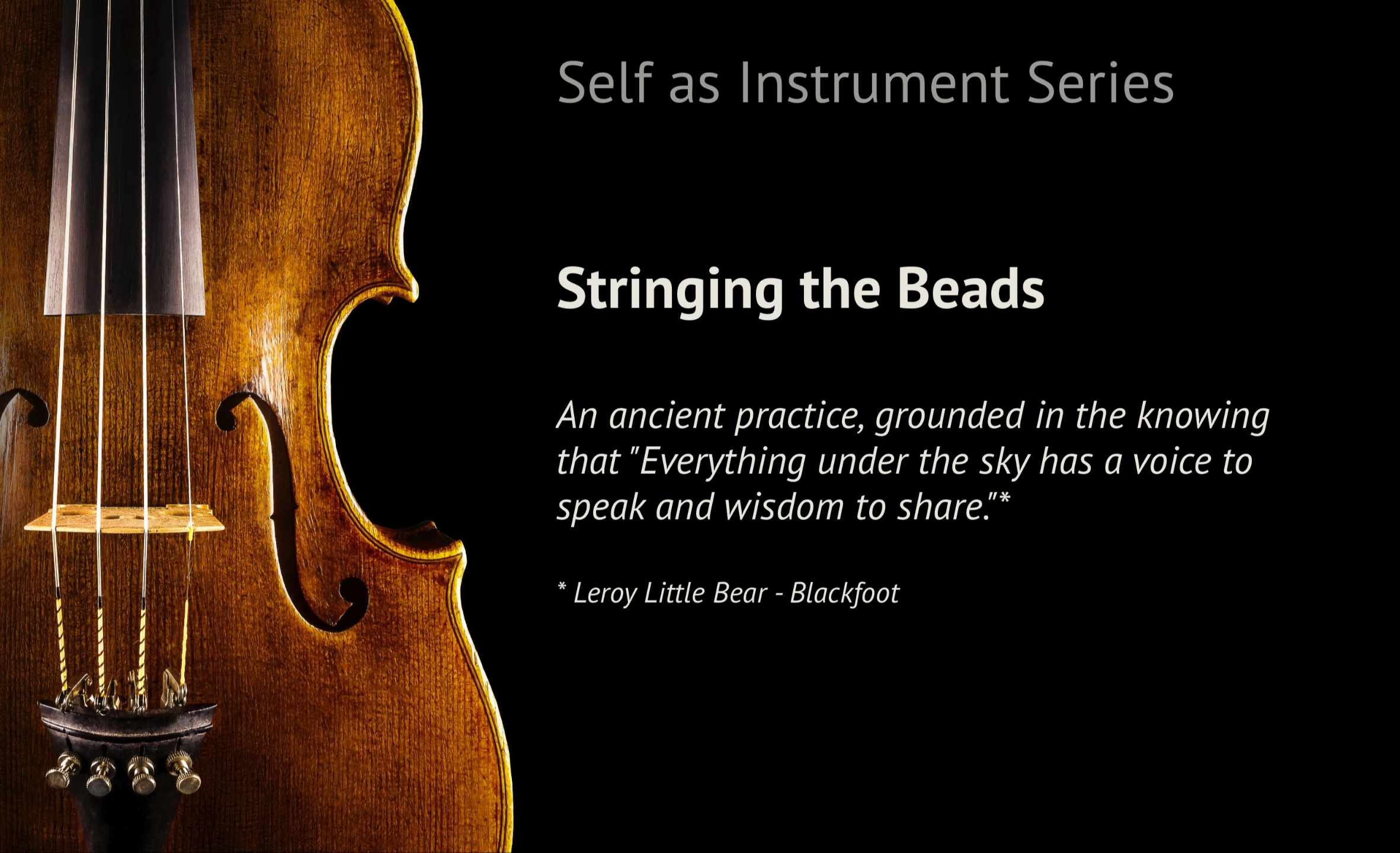 Self as Instrument Series

Stringing the Beads

An ancient practice, grounded in the knowing that "Everything under the sky has a voice to speak and wisdom to share."*

* Leroy Little Bear - Blackfoot